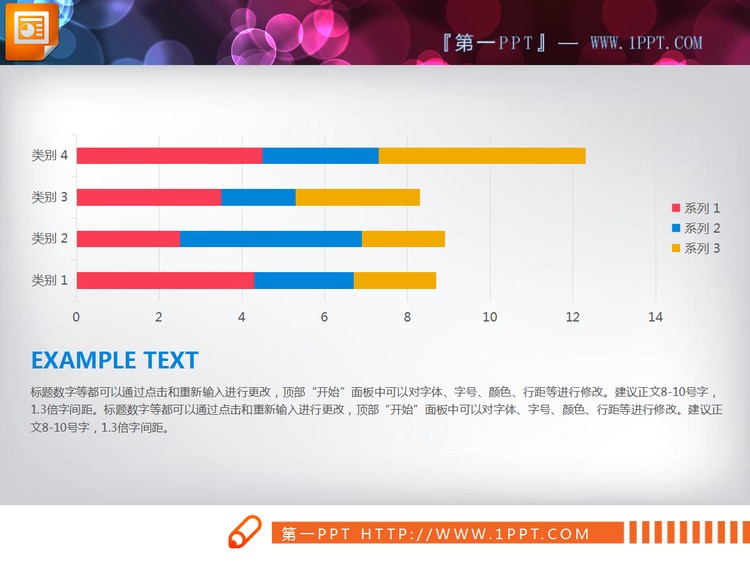 『第一PPT』— WWW.1PPT.COM

类别 4
类别 3
类别 2
类别 1

0 2 4 6 8 10 12 14

系列 1
系列 2
系列 3

EXAMPLE TEXT

标题数字等都可以通过点击和重新输入进行更改，顶部“开始”面板中可以对字体、字号、颜色、行距等进行修改。建议正文8-10号字，1.3倍字间距。标题数字等都可以通过点击和重新输入进行更改，顶部“开始”面板中可以对字体、字号、颜色、行距等进行修改。建议正文8-10号字，1.3倍字间距。

第一PPT HTTP://WWW.1PPT.COM